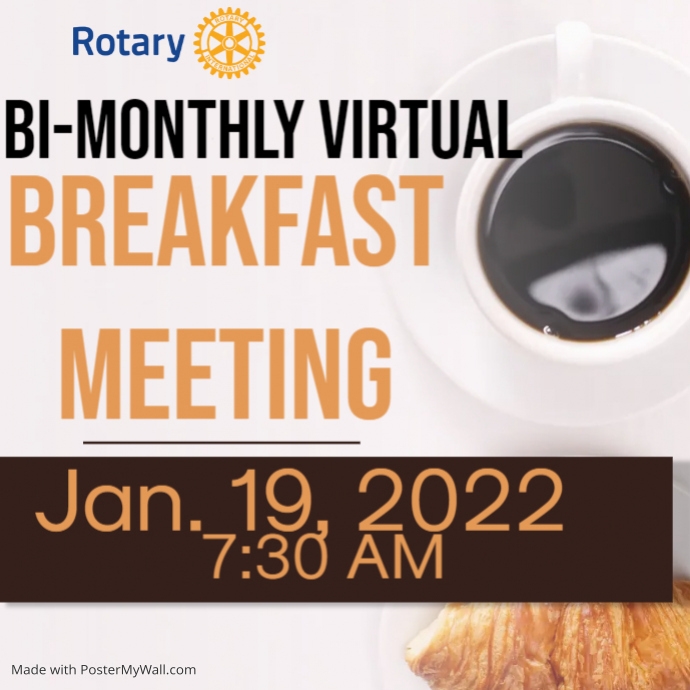 Rotary

ROTARY INTERNATIONAL

BI-MONTHLY VIRTUAL

BREAKFAST

MEETING

Jan. 19, 2022
7:30 AM

Made with PosterMyWall.com